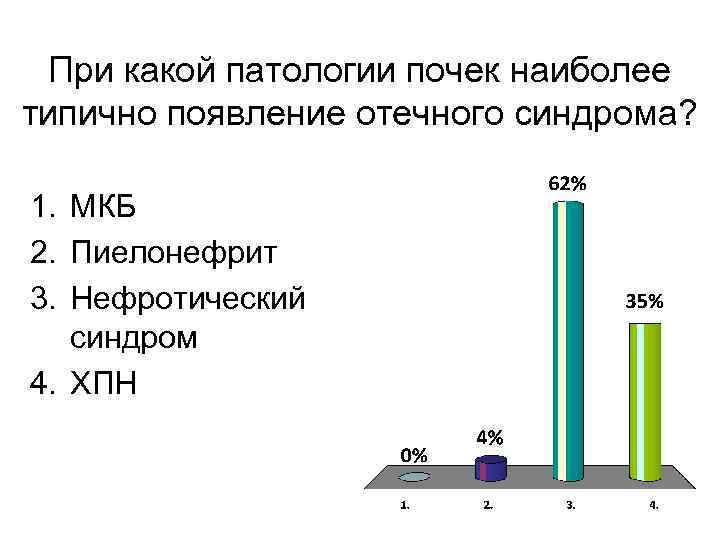 При какой патологии почек наиболее типично появление отечного синдрома?

1. МКБ
2. Пиелонефрит
3. Нефротический синдром
4. ХПН

0%
4%
62%
35%

1.
2.
3.
4.